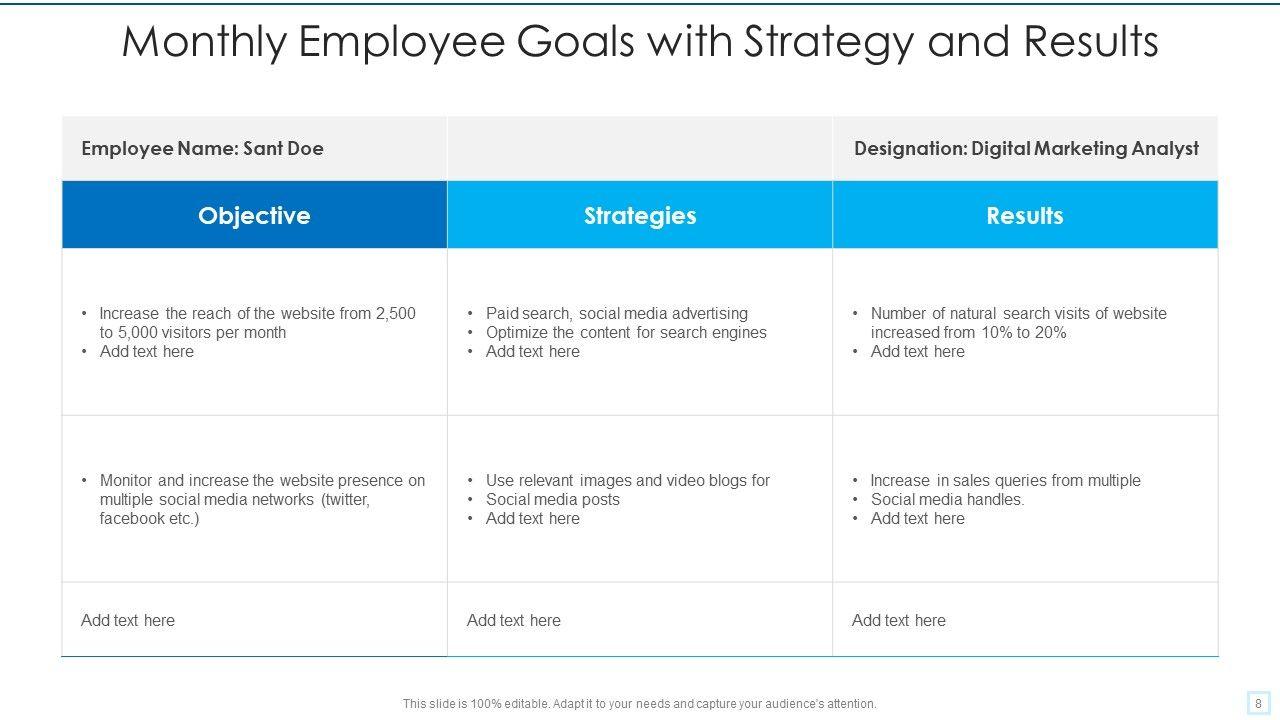 Monthly Employee Goals with Strategy and Results

| Employee Name: Sant Doe | | Designation: Digital Marketing Analyst |
|---|---|---|
| Objective | Strategies | Results |
| • Increase the reach of the website from 2,500 to 5,000 visitors per month • Add text here | • Paid search, social media advertising • Optimize the content for search engines • Add text here | • Number of natural search visits of website increased from 10% to 20% • Add text here |
| • Monitor and increase the website presence on multiple social media networks (twitter, facebook etc.) | • Use relevant images and video blogs for • Social media posts • Add text here | • Increase in sales queries from multiple • Social media handles. • Add text here |
| Add text here | Add text here | Add text here |

This slide is 100% editable. Adapt it to your needs and capture your audience's attention.

8